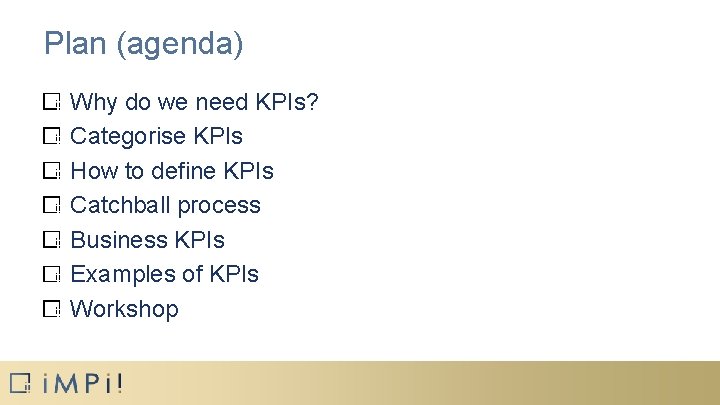 Plan (agenda)

Why do we need KPIs?
Categorise KPIs
How to define KPIs
Catchball process
Business KPIs
Examples of KPIs
Workshop

iMPi!